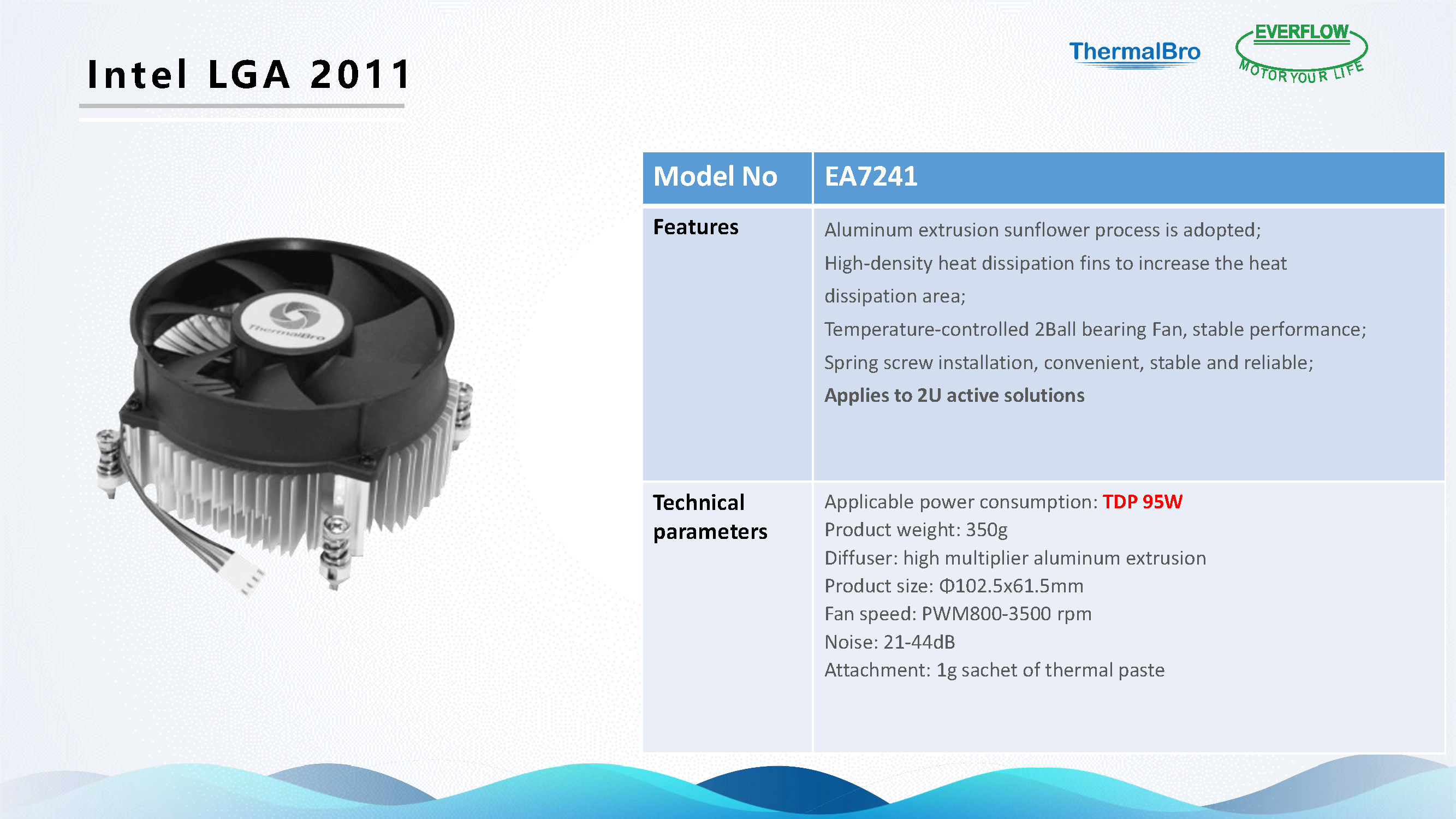 Intel LGA 2011

ThermalBro

EVERFLOW
MOTOR YOUR LIFE

ThermalBro

| Model No | EA7241 |
|---|---|
| Features | Aluminum extrusion sunflower process is adopted; High-density heat dissipation fins to increase the heat dissipation area; Temperature-controlled 2Ball bearing Fan, stable performance; Spring screw installation, convenient, stable and reliable; Applies to 2U active solutions |
| Technical parameters | Applicable power consumption: TDP 95W Product weight: 350g Diffuser: high multiplier aluminum extrusion Product size: Φ102.5x61.5mm Fan speed: PWM800-3500 rpm Noise: 21-44dB Attachment: 1g sachet of thermal paste |